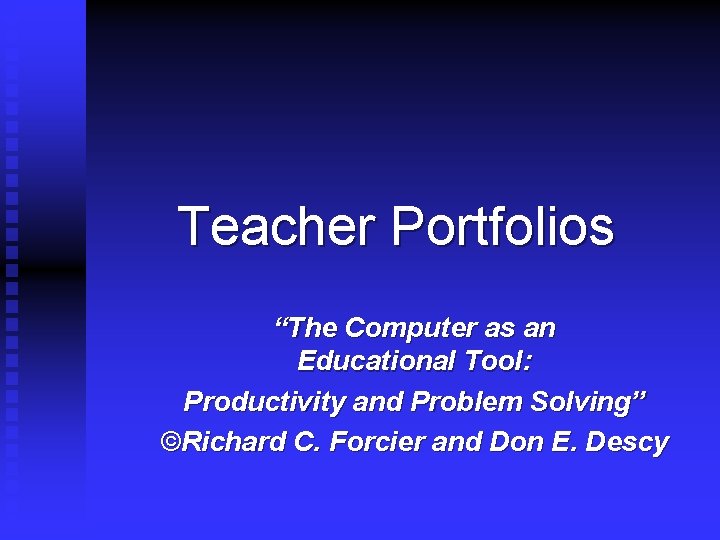 Teacher Portfolios

“The Computer as an Educational Tool:

Productivity and Problem Solving”

©Richard C. Forcier and Don E. Descy